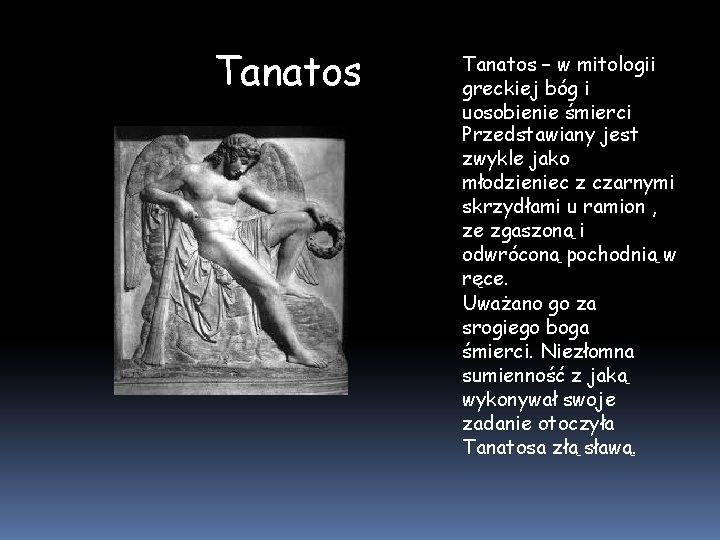 Tanatos

Tanatos – w mitologii greckiej bóg i uosobienie śmierci Przedstawiany jest zwykle jako młodzieniec z czarnymi skrzydłami u ramion , ze zgaszoną i odwróconą pochodnią w ręce.
Uważano go za srogiego boga śmierci. Niezłomna sumienność z jaką wykonywał swoje zadanie otoczyła Tanatosa złą sławą.